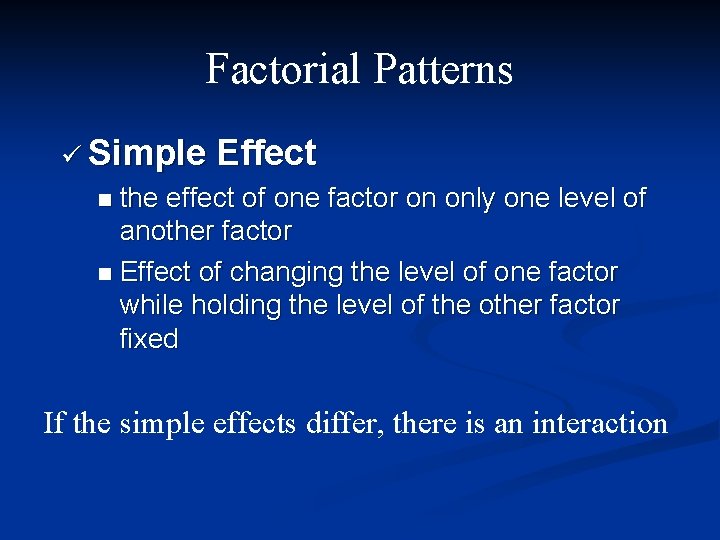 Factorial Patterns

✓ Simple Effect

■ the effect of one factor on only one level of another factor

■ Effect of changing the level of one factor while holding the level of the other factor fixed

If the simple effects differ, there is an interaction